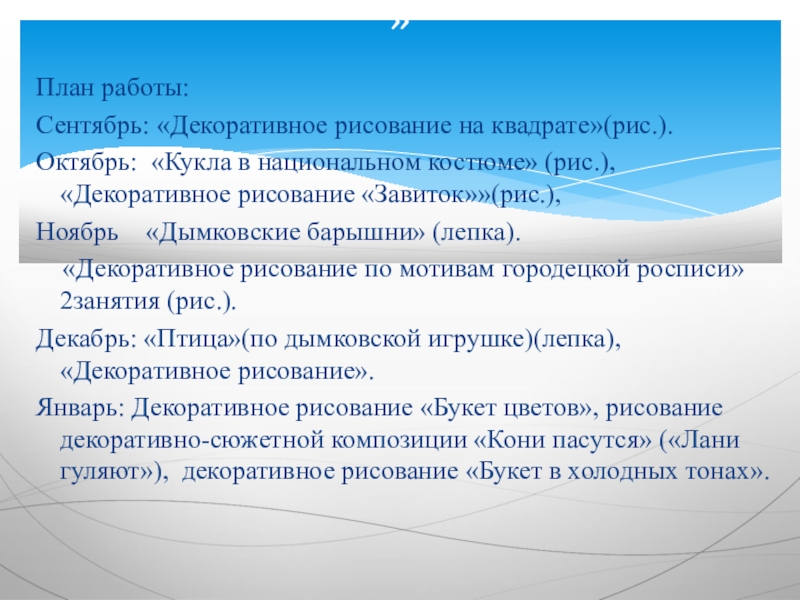 »

План работы:

Сентябрь: «Декоративное рисование на квадрате»(рис.).

Октябрь: «Кукла в национальном костюме» (рис.), «Декоративное рисование «Завиток»»(рис.),

Ноябрь «Дымковские барышни» (лепка).

«Декоративное рисование по мотивам городецкой росписи» 2занятия (рис.).

Декабрь: «Птица»(по дымковской игрушке)(лепка), «Декоративное рисование».

Январь: Декоративное рисование «Букет цветов», рисование декоративно-сюжетной композиции «Кони пасутся» («Лани гуляют»), декоративное рисование «Букет в холодных тонах».